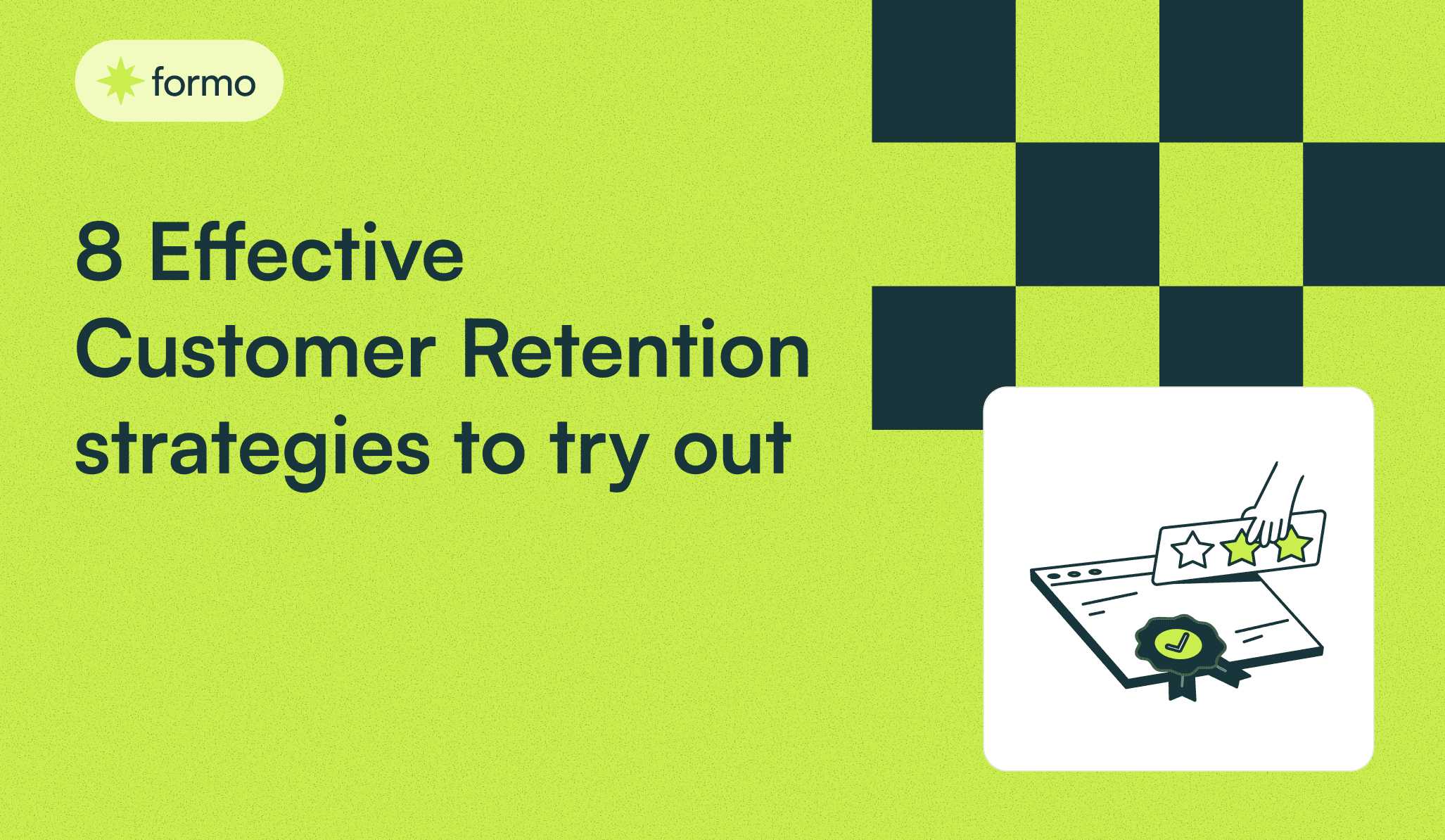 formo

8 Effective Customer Retention strategies to try out